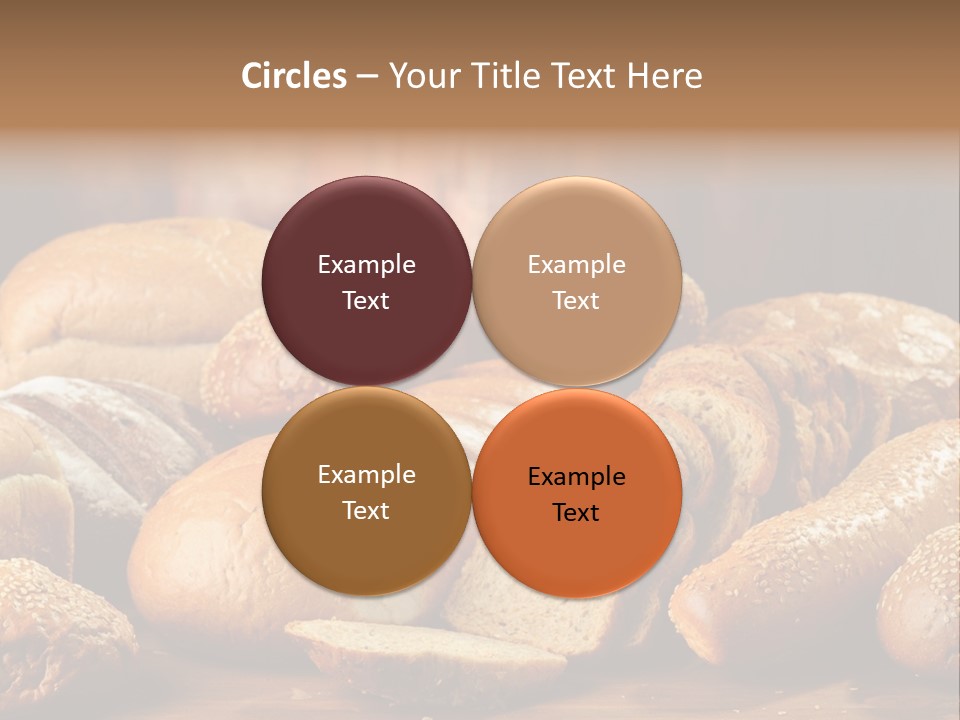 Circles – Your Title Text Here

Example Text

Example Text

Example Text

Example Text